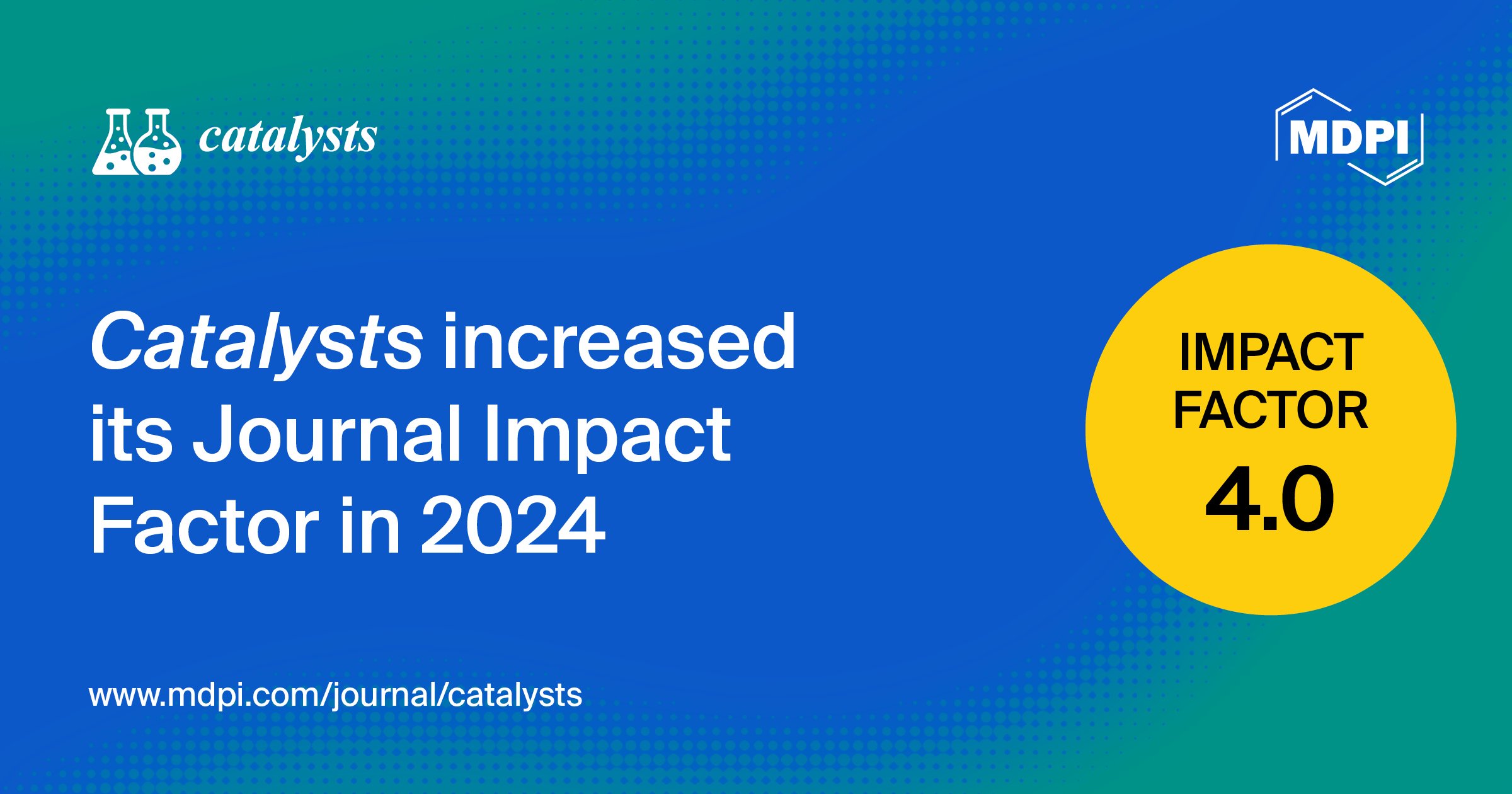 catalysts

MDPI

Catalysts increased its Journal Impact Factor in 2024

IMPACT FACTOR 4.0

www.mdpi.com/journal/catalysts